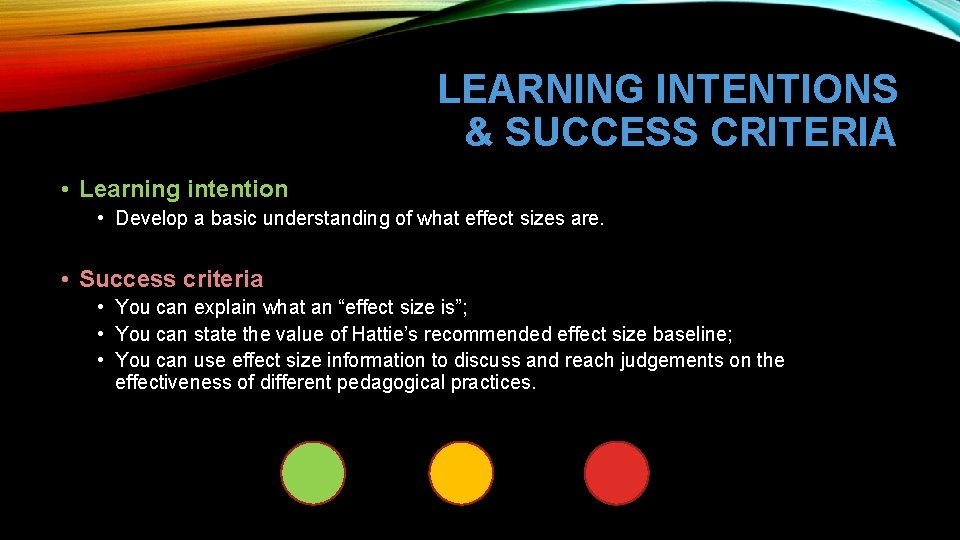 LEARNING INTENTIONS & SUCCESS CRITERIA

• Learning intention
  • Develop a basic understanding of what effect sizes are.

• Success criteria
  • You can explain what an “effect size is”;
  • You can state the value of Hattie’s recommended effect size baseline;
  • You can use effect size information to discuss and reach judgements on the effectiveness of different pedagogical practices.